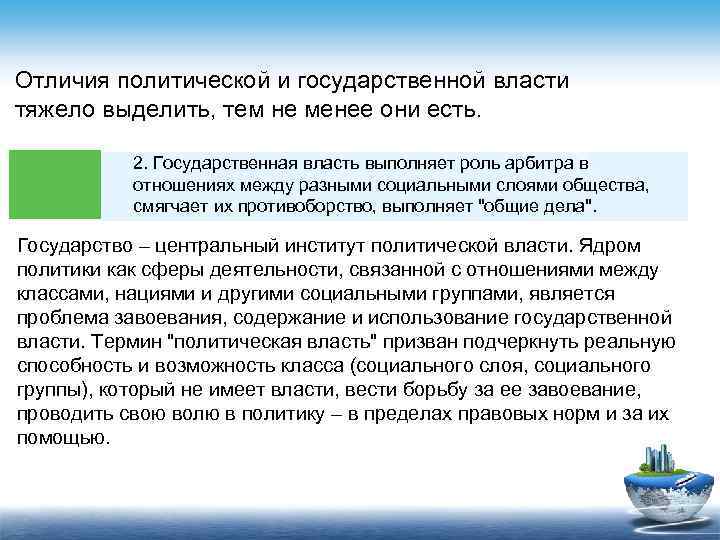 Отличия политической и государственной власти тяжело выделить, тем не менее они есть.

2. Государственная власть выполняет роль арбитра в отношениях между разными социальными слоями общества, смягчает их противоборство, выполняет "общие дела".

Государство – центральный институт политической власти. Ядром политики как сферы деятельности, связанной с отношениями между классами, нациями и другими социальными группами, является проблема завоевания, содержание и использование государственной власти. Термин "политическая власть" призван подчеркнуть реальную способность и возможность класса (социального слоя, социального группы), который не имеет власти, вести борьбу за ее завоевание, проводить свою волю в политику – в пределах правовых норм и за их помощью.